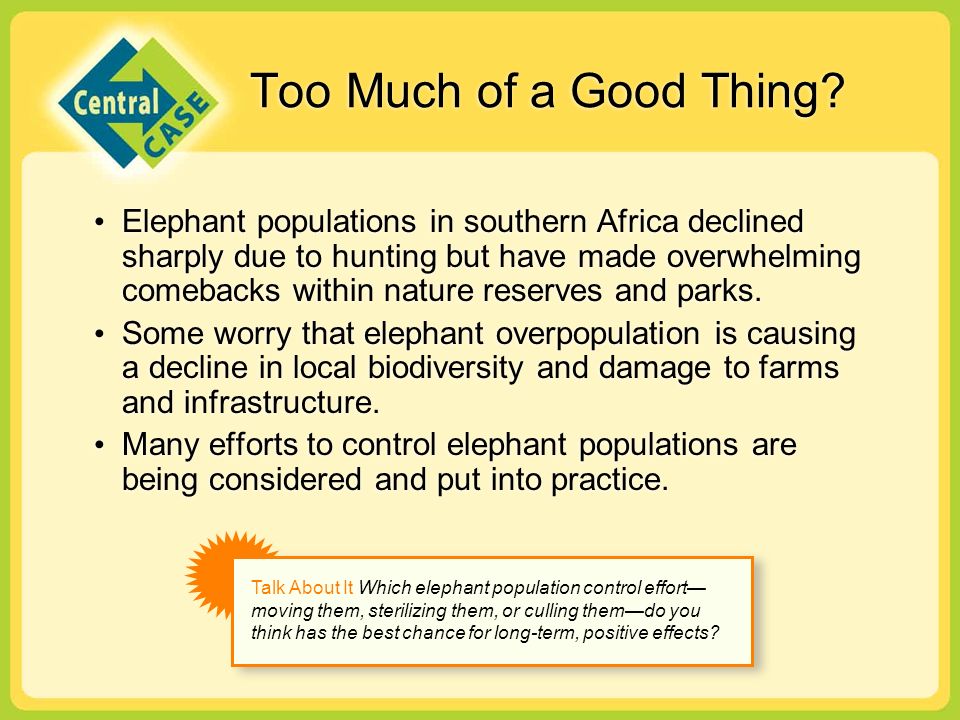 Central CASE

Too Much of a Good Thing?

• Elephant populations in southern Africa declined sharply due to hunting but have made overwhelming comebacks within nature reserves and parks.
• Some worry that elephant overpopulation is causing a decline in local biodiversity and damage to farms and infrastructure.
• Many efforts to control elephant populations are being considered and put into practice.

Talk About It Which elephant population control effort—moving them, sterilizing them, or culling them—do you think has the best chance for long-term, positive effects?